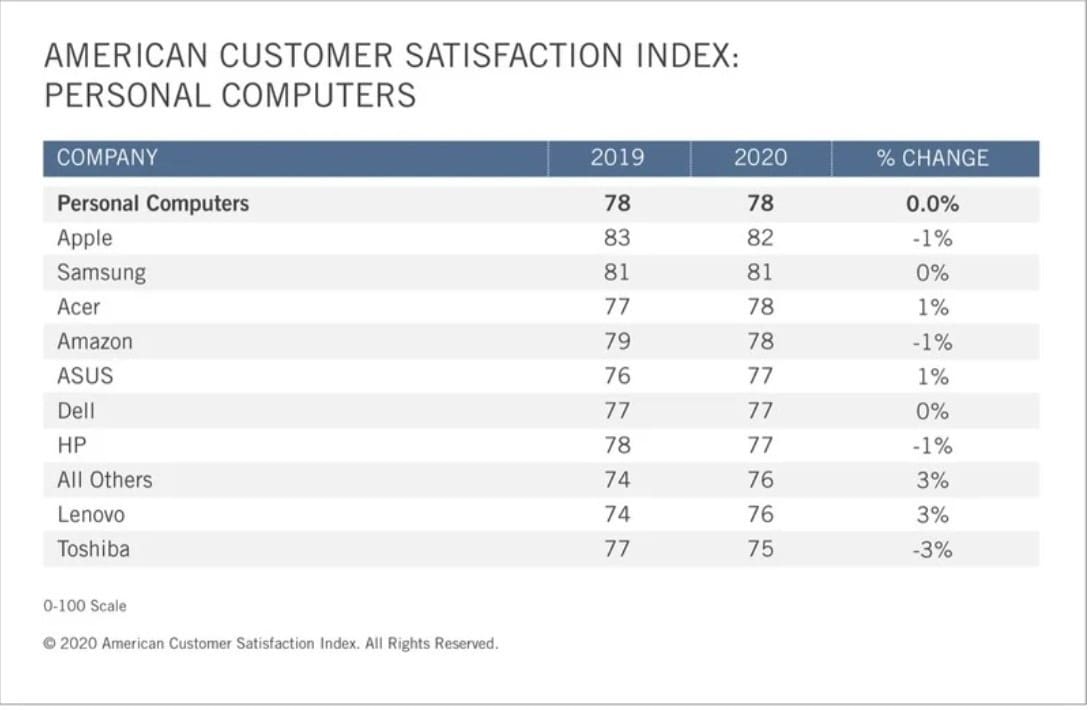 AMERICAN CUSTOMER SATISFACTION INDEX:
PERSONAL COMPUTERS

| COMPANY | 2019 | 2020 | % CHANGE |
|---|---|---|---|
| **Personal Computers** | **78** | **78** | **0.0%** |
| Apple | 83 | 82 | -1% |
| Samsung | 81 | 81 | 0% |
| Acer | 77 | 78 | 1% |
| Amazon | 79 | 78 | -1% |
| ASUS | 76 | 77 | 1% |
| Dell | 77 | 77 | 0% |
| HP | 78 | 77 | -1% |
| All Others | 74 | 76 | 3% |
| Lenovo | 74 | 76 | 3% |
| Toshiba | 77 | 75 | -3% |

0-100 Scale

© 2020 American Customer Satisfaction Index. All Rights Reserved.